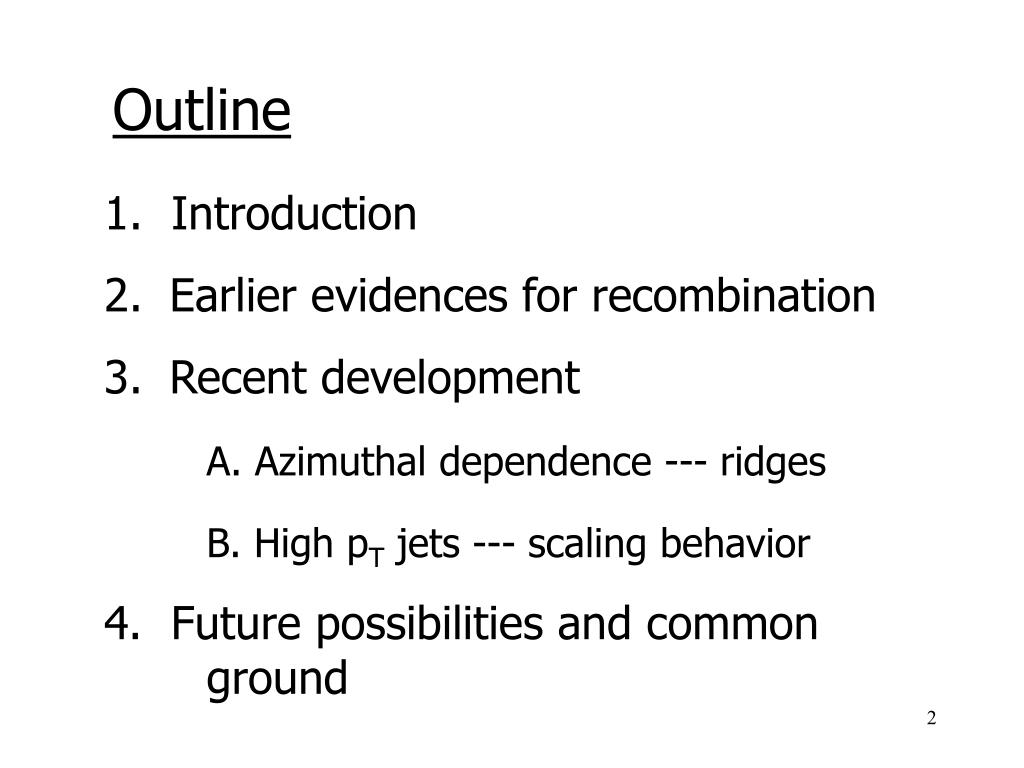 Outline

1. Introduction

2. Earlier evidences for recombination

3. Recent development

A. Azimuthal dependence --- ridges

B. High $p_T$ jets --- scaling behavior

4. Future possibilities and common ground

2